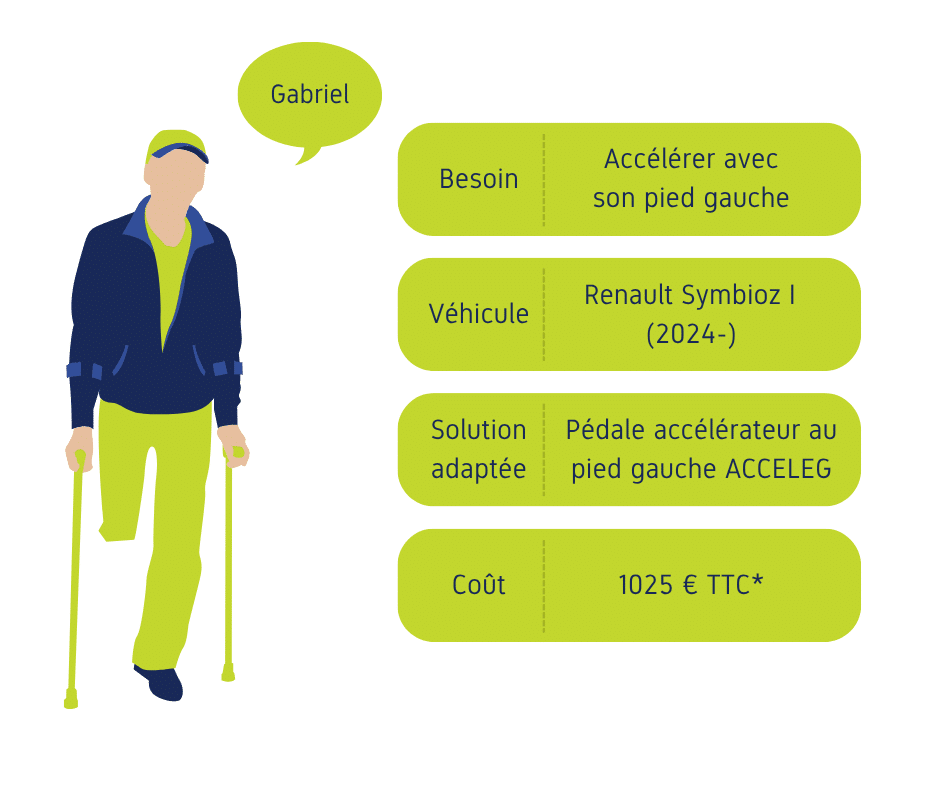 Gabriel

| Besoin | Accélérer avec son pied gauche |
|---|---|
| Véhicule | Renault Symbioz I (2024-) |
| Solution adaptée | Pédale accélérateur au pied gauche ACCELEG |
| Coût | 1025 € TTC* |